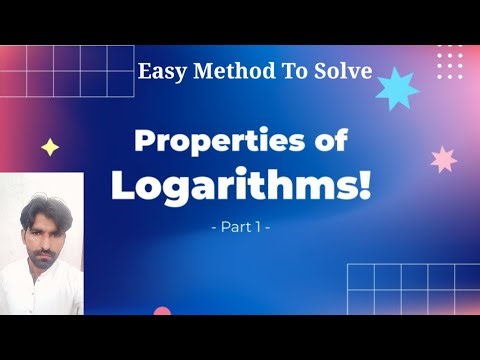 Easy Method To Solve

Properties of Logarithms!

- Part 1 -